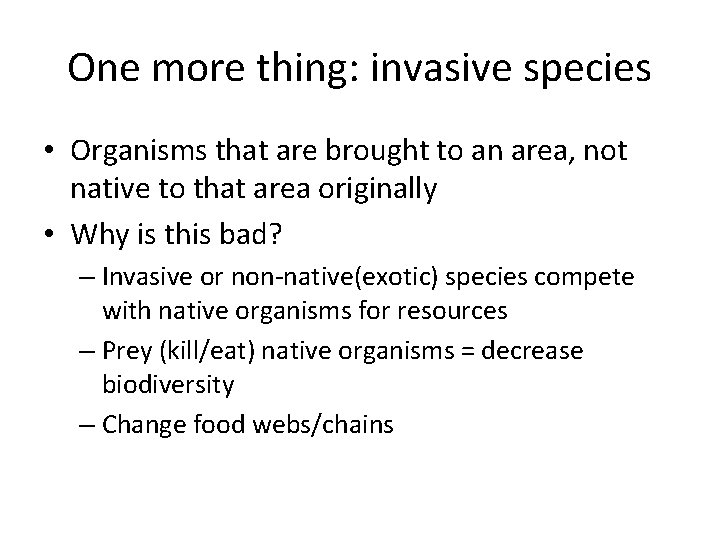 One more thing: invasive species

• Organisms that are brought to an area, not native to that area originally
• Why is this bad?
– Invasive or non-native(exotic) species compete with native organisms for resources
– Prey (kill/eat) native organisms = decrease biodiversity
– Change food webs/chains